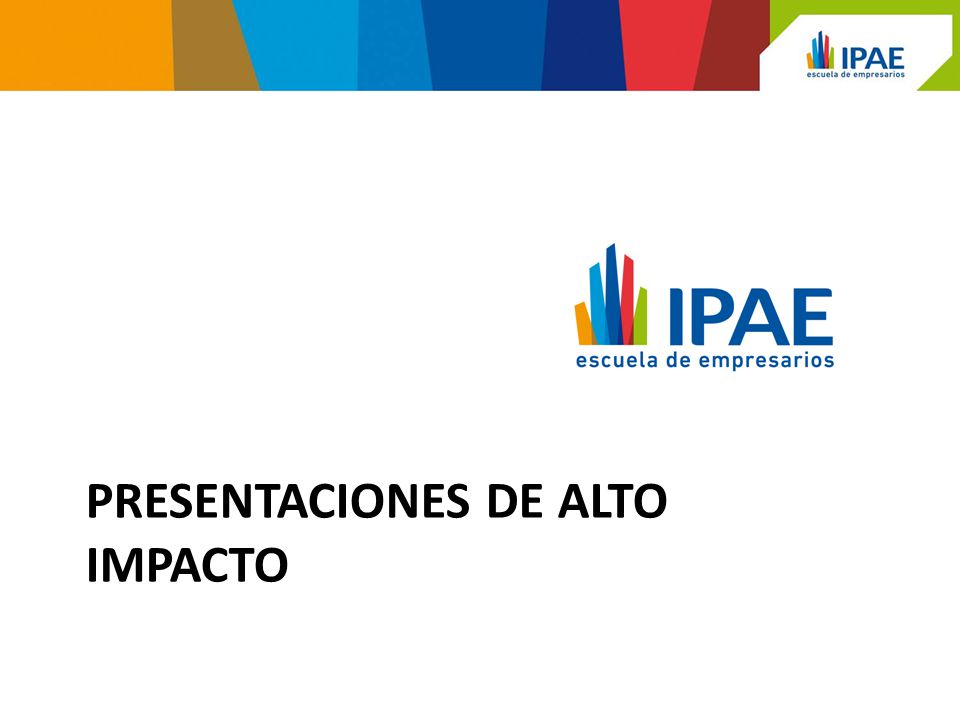 IPAE
escuela de empresarios

IPAE
escuela de empresarios

PRESENTACIONES DE ALTO IMPACTO